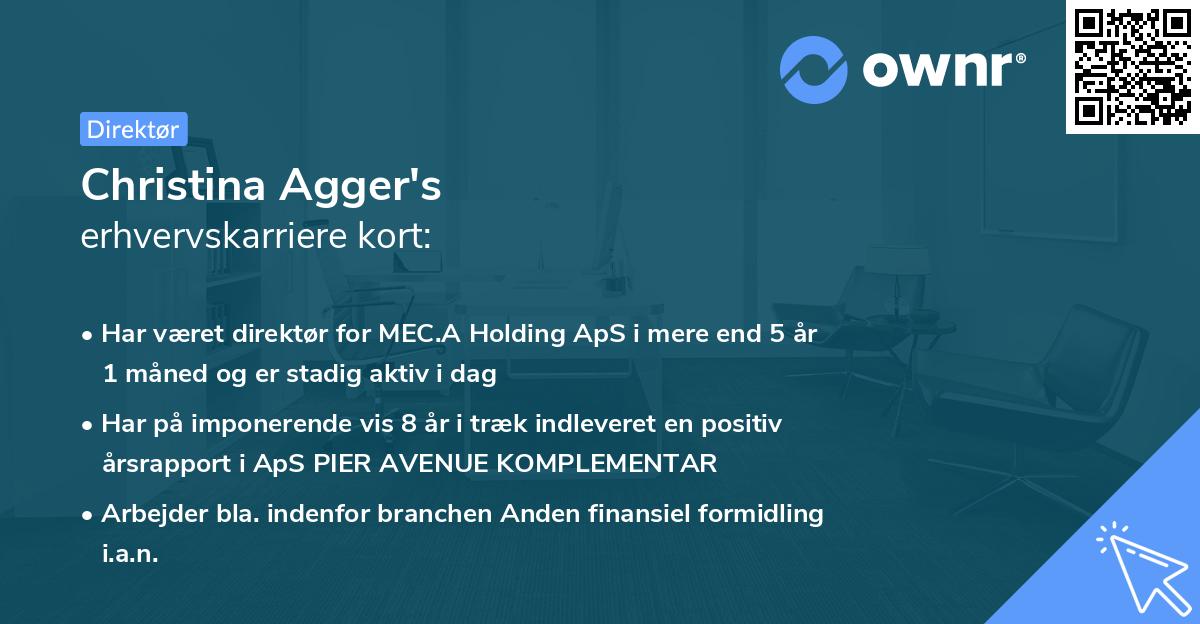 ownr®

Direktør

Christina Agger's
erhvervskarriere kort:

• Har været direktør for MEC.A Holding ApS i mere end 5 år 1 måned og er stadig aktiv i dag

• Har på imponerende vis 8 år i træk indleveret en positiv årsrapport i ApS PIER AVENUE KOMPLEMENTAR

• Arbejder bla. indenfor branchen Anden finansiel formidling i.a.n.